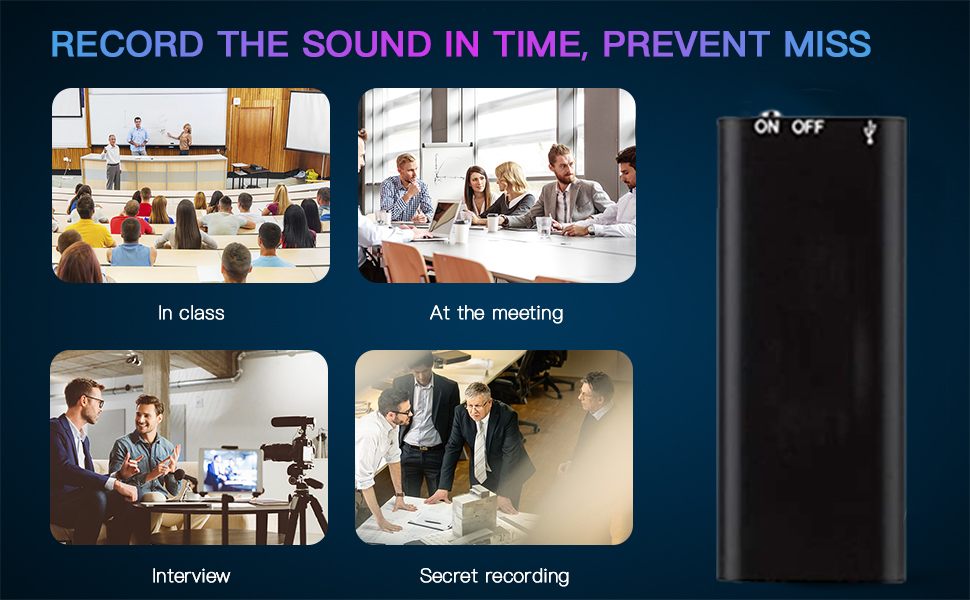 RECORD THE SOUND IN TIME, PREVENT MISS

In class

At the meeting

Interview

Secret recording

ON OFF